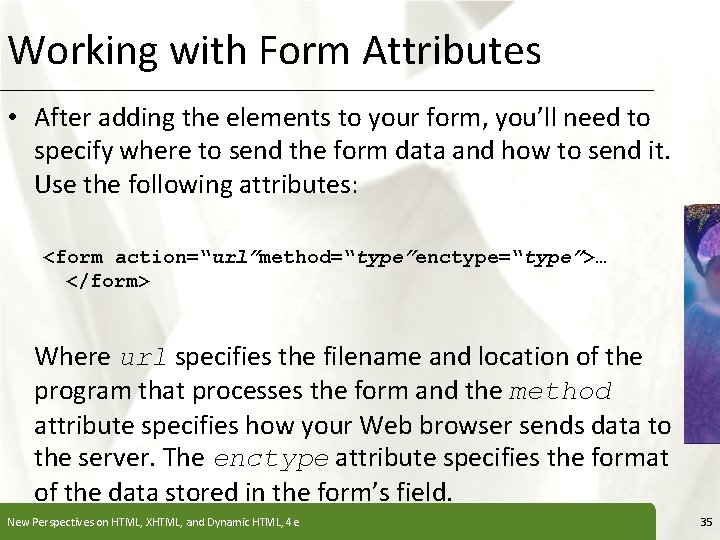 Working with Form Attributes

• After adding the elements to your form, you'll need to specify where to send the form data and how to send it. Use the following attributes:

<form action="url"method="type"enctype="type">… </form>

Where url specifies the filename and location of the program that processes the form and the method attribute specifies how your Web browser sends data to the server. The enctype attribute specifies the format of the data stored in the form's field.

New Perspectives on HTML, XHTML, and Dynamic HTML, 4e

35